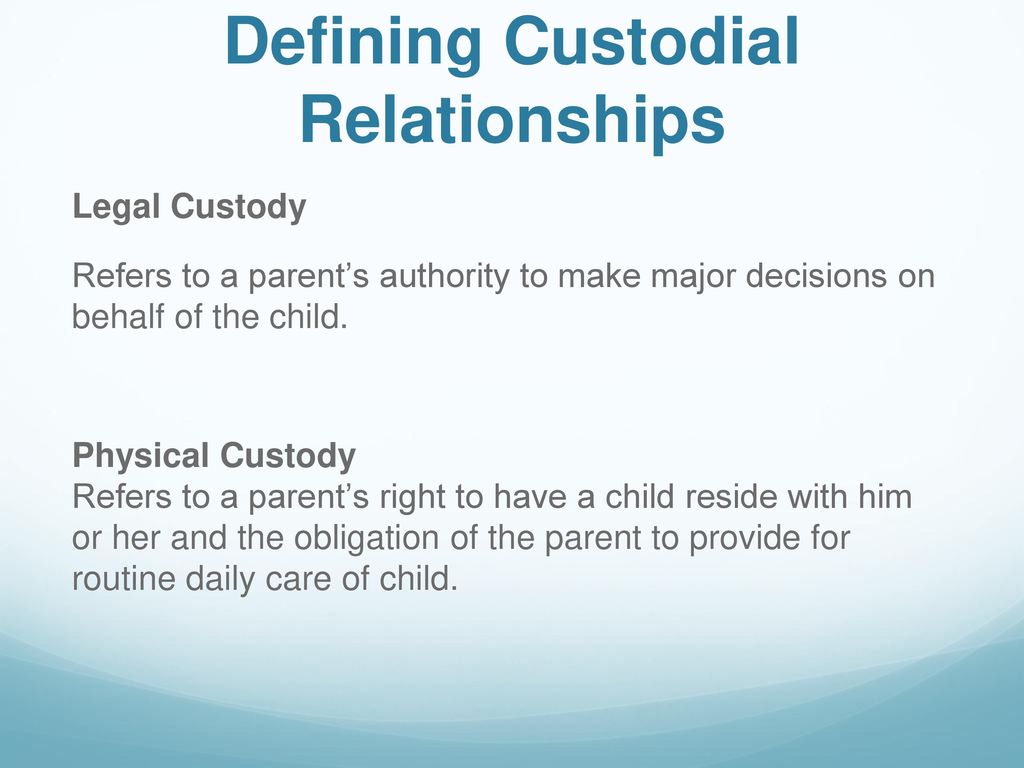 Defining Custodial Relationships

Legal Custody

Refers to a parent’s authority to make major decisions on behalf of the child.

Physical Custody
Refers to a parent’s right to have a child reside with him or her and the obligation of the parent to provide for routine daily care of child.